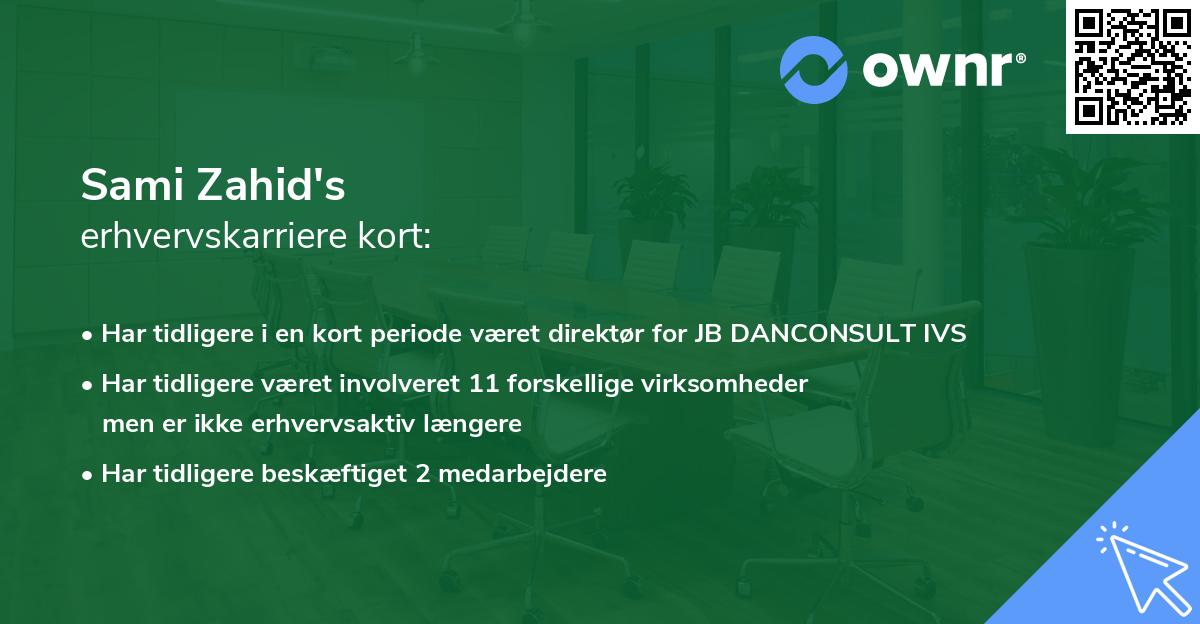 ownr®

Sami Zahid's
erhvervskarriere kort:

• Har tidligere i en kort periode været direktør for JB DANCONSULT IVS
• Har tidligere været involveret 11 forskellige virksomheder men er ikke erhvervsaktiv længere
• Har tidligere beskæftiget 2 medarbejdere